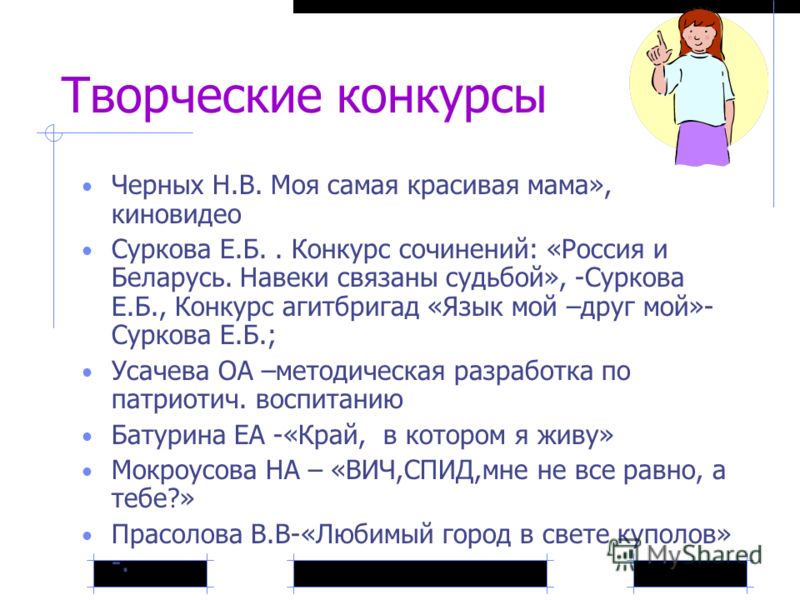 Творческие конкурсы

• Черных Н.В. Моя самая красивая мама», киновидео
• Суркова Е.Б. . Конкурс сочинений: «Россия и Беларусь. Навеки связаны судьбой», -Суркова Е.Б., Конкурс агитбригад «Язык мой –друг мой»- Суркова Е.Б.;
• Усачева ОА –методическая разработка по патриотич. воспитанию
• Батурина ЕА -«Край, в котором я живу»
• Мокроусова НА – «ВИЧ,СПИД,мне не все равно, а тебе?»
• Прасолова В.В-«Любимый город в свете куполов» -.

MyShared